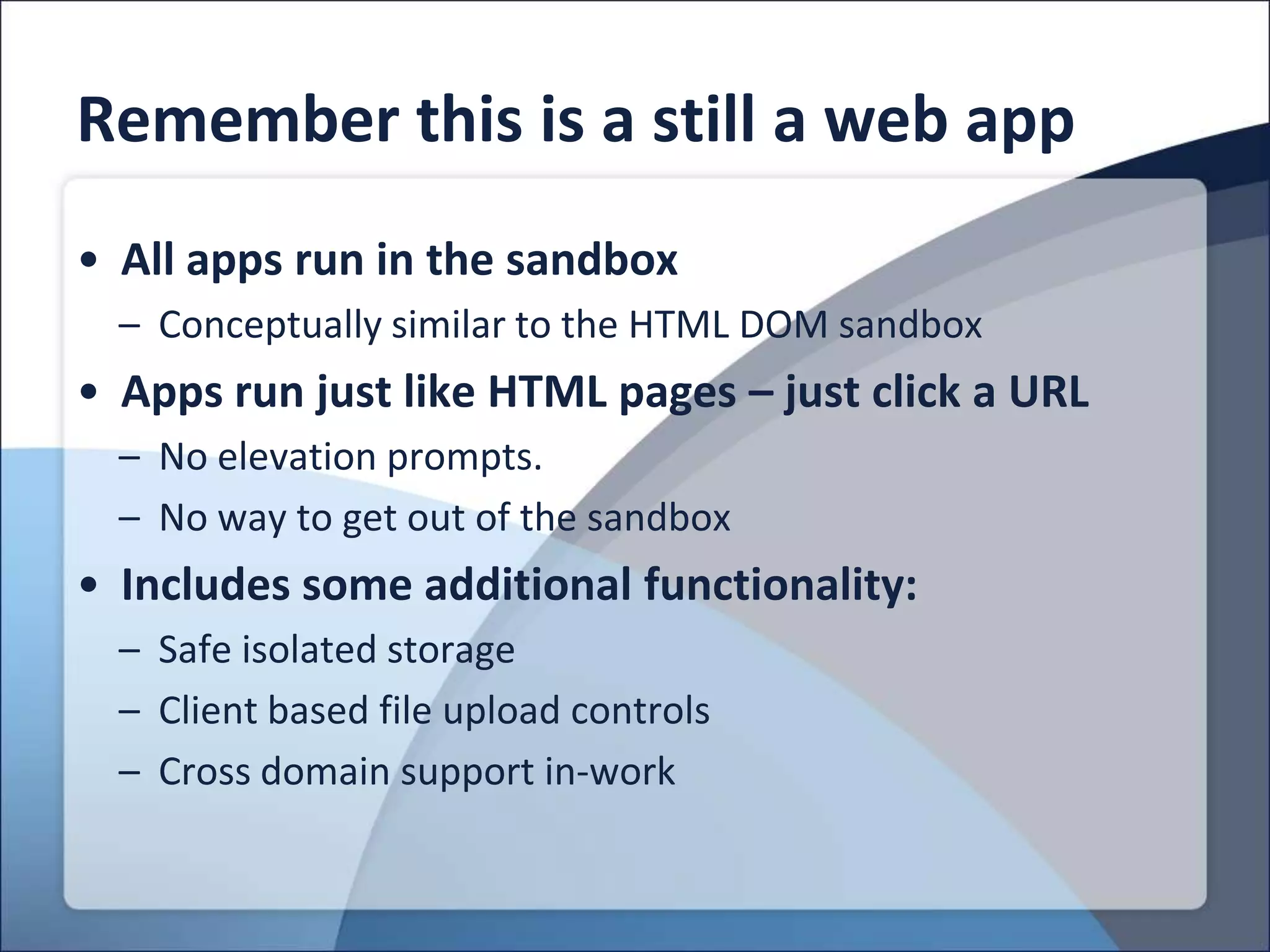 Remember this is a still a web app

• All apps run in the sandbox
 – Conceptually similar to the HTML DOM sandbox
• Apps run just like HTML pages – just click a URL
 – No elevation prompts.
 – No way to get out of the sandbox
• Includes some additional functionality:
 – Safe isolated storage
 – Client based file upload controls
 – Cross domain support in-work